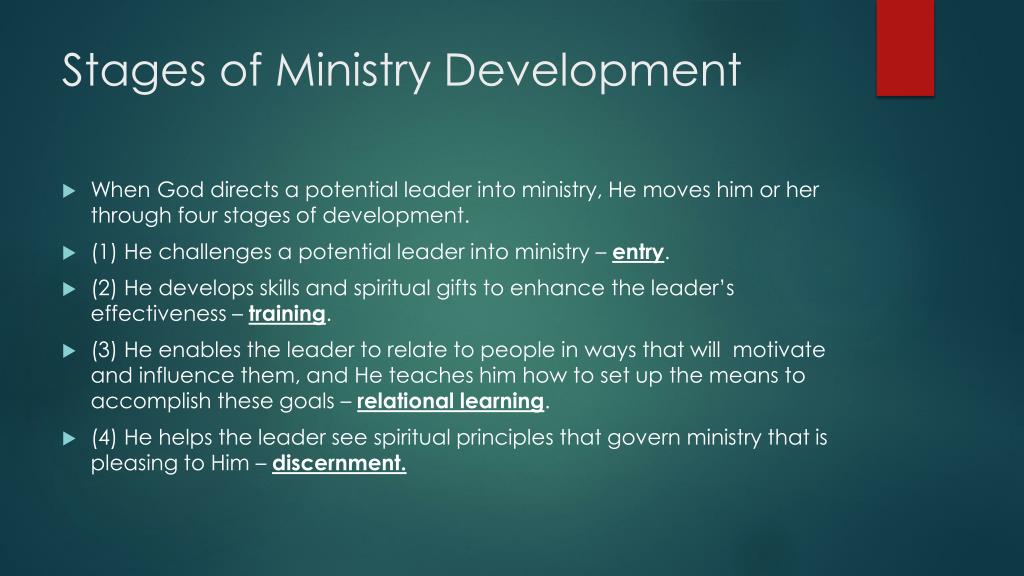 Stages of Ministry Development

When God directs a potential leader into ministry, He moves him or her through four stages of development.

(1) He challenges a potential leader into ministry – entry.

(2) He develops skills and spiritual gifts to enhance the leader's effectiveness – training.

(3) He enables the leader to relate to people in ways that will motivate and influence them, and He teaches him how to set up the means to accomplish these goals – relational learning.

(4) He helps the leader see spiritual principles that govern ministry that is pleasing to Him – discernment.